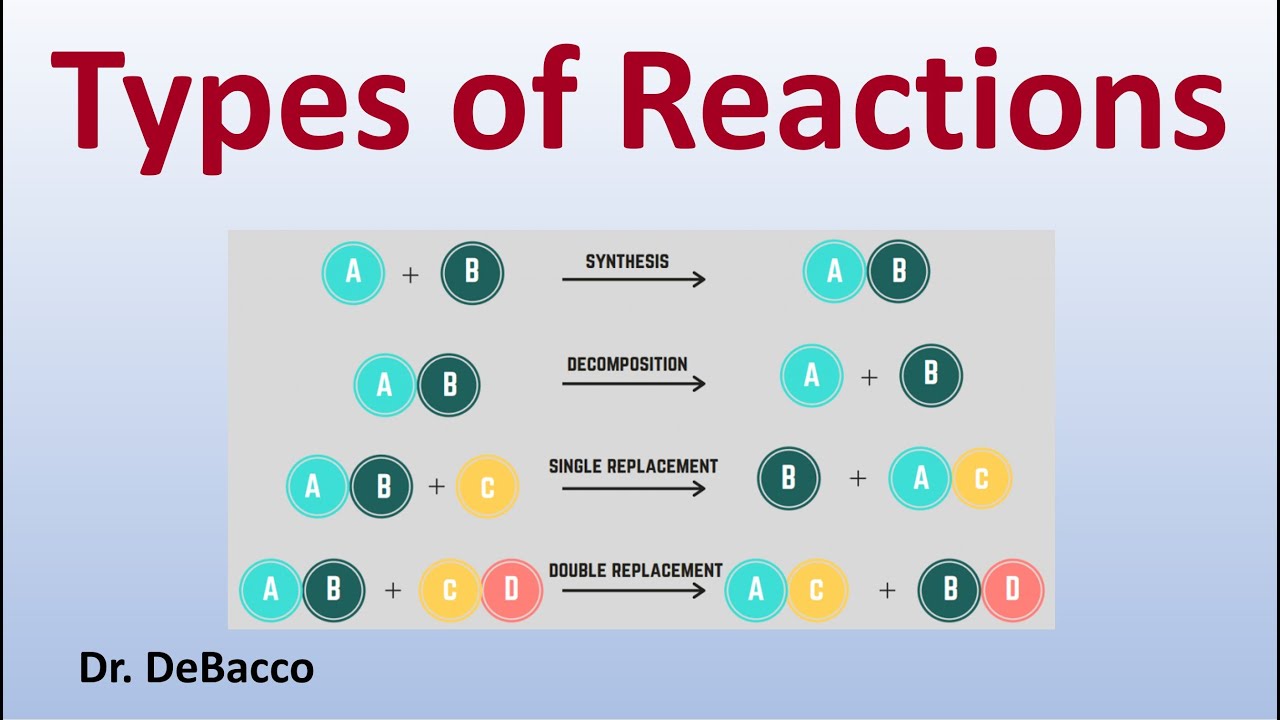 Types of Reactions

A + B SYNTHESIS → A B

A B DECOMPOSITION → A + B

A B + C SINGLE REPLACEMENT → B + A C

A B + C D DOUBLE REPLACEMENT → A C + B D

Dr. DeBacco